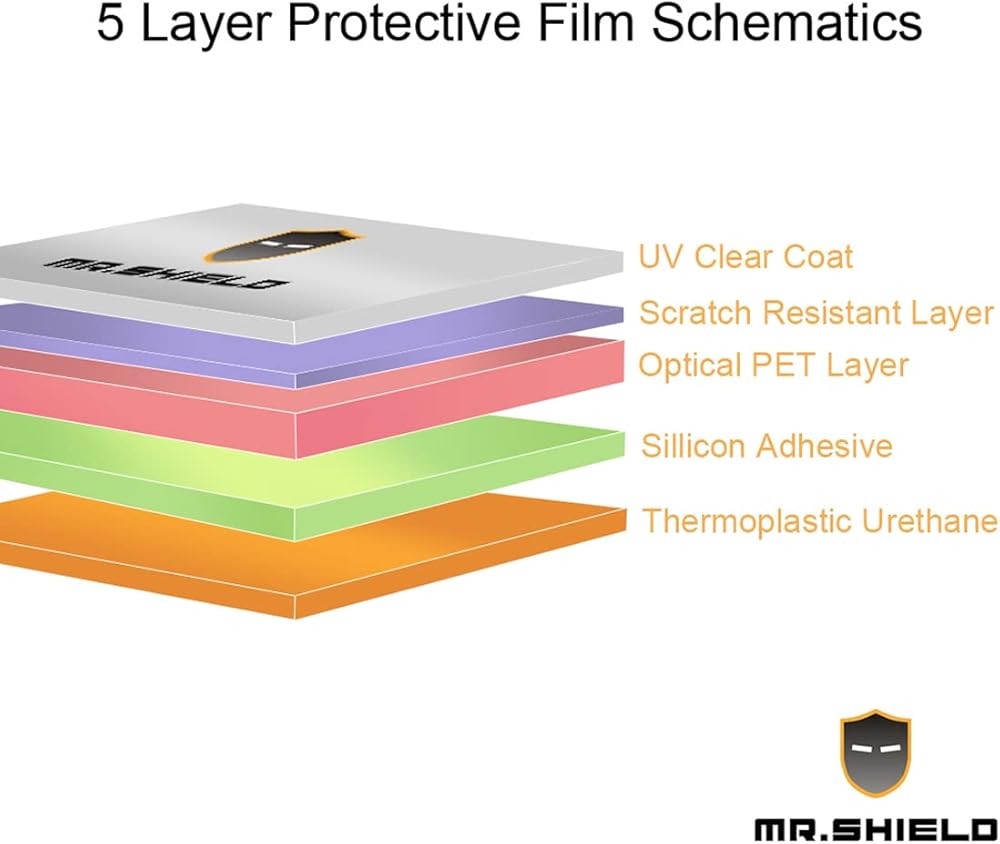 5 Layer Protective Film Schematics

MR.SHIELD

UV Clear Coat

Scratch Resistant Layer

Optical PET Layer

Sillicon Adhesive

Thermoplastic Urethane

MR.SHIELD